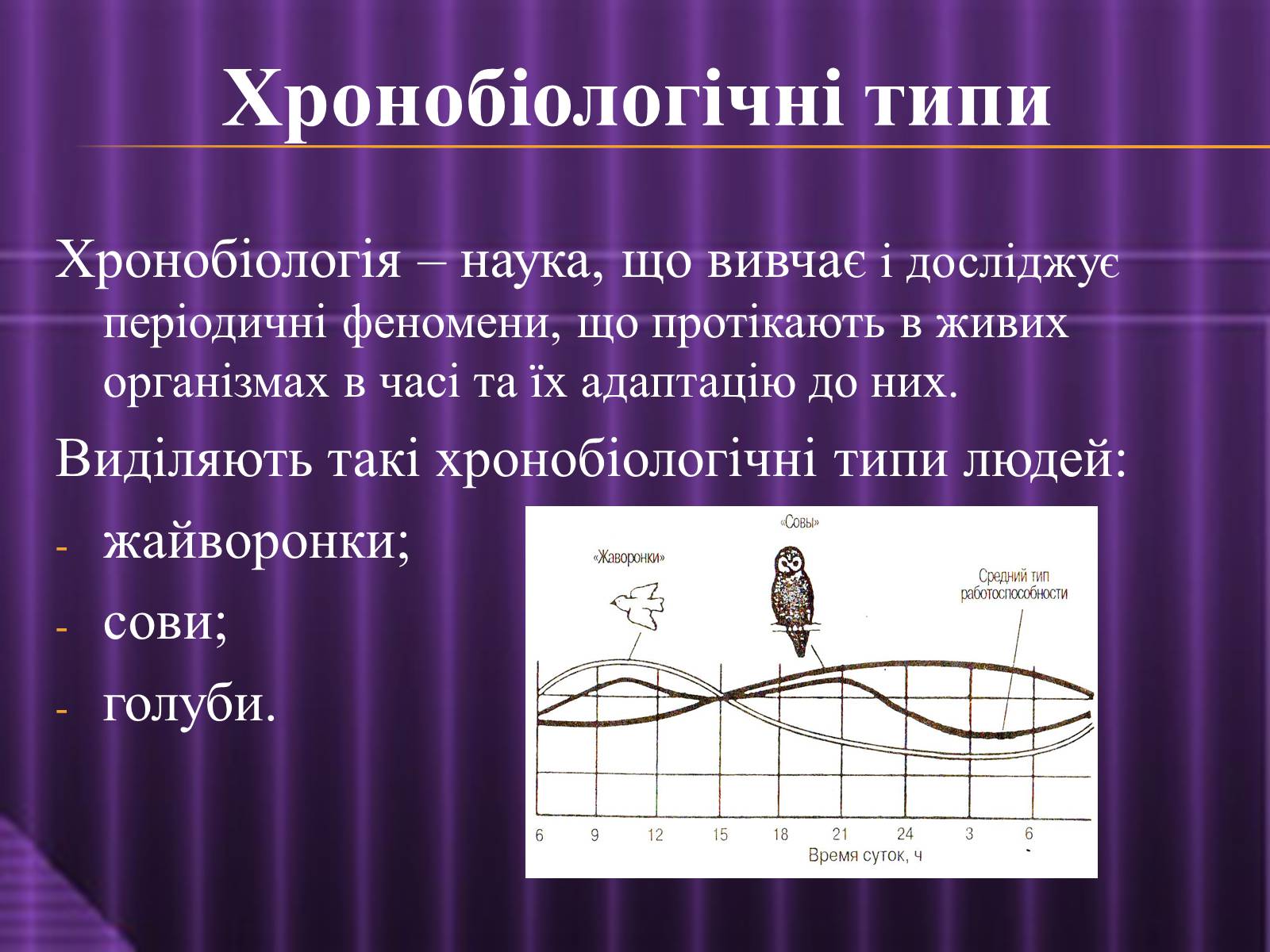 Хронобіологічні типи

Хронобіологія – наука, що вивчає і досліджує періодичні феномени, що протікають в живих організмах в часі та їх адаптацію до них.

Виділяють такі хронобіологічні типи людей:

- жайворонки;
- сови;
- голуби.

«Совы»

«Жаворонки»

Средний тип работоспособности

6 9 12 15 18 21 24 3 6

Время суток, ч